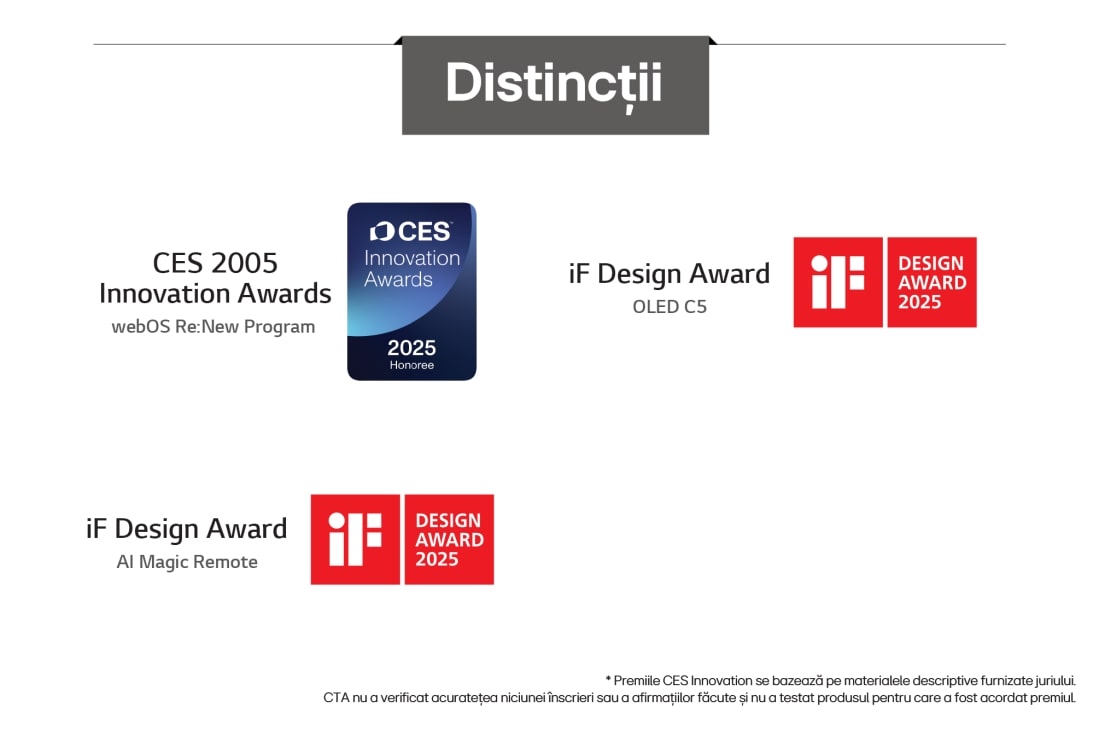 Distincții

CES 2005
Innovation Awards
webOS Re:New Program

CES
Innovation Awards
2025
Honoree

iF Design Award
OLED C5

iF
DESIGN AWARD 2025

iF Design Award
AI Magic Remote

iF
DESIGN AWARD 2025

* Premiile CES Innovation se bazează pe materialele descriptive furnizate juriului.
CTA nu a verificat acuratețea niciunei înscrieri sau a afirmațiilor făcute și nu a testat produsul pentru care a fost acordat premiul.